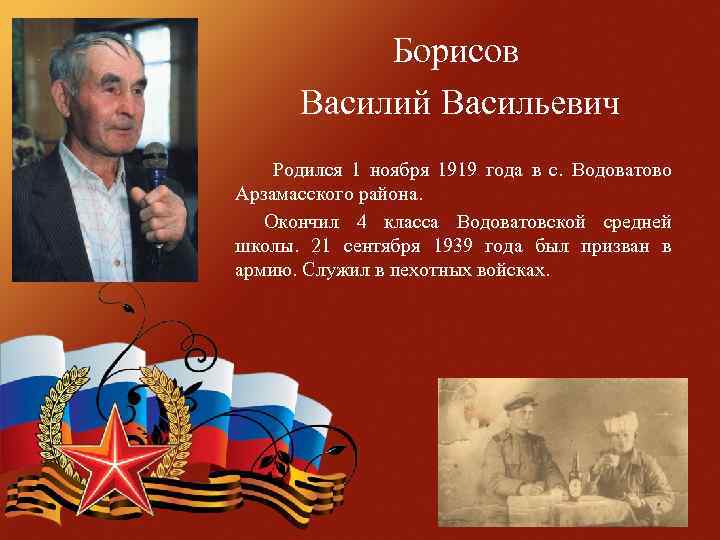 Борисов
Василий Васильевич

Родился 1 ноября 1919 года в с. Водоватово Арзамасского района.

Окончил 4 класса Водоватовской средней школы. 21 сентября 1939 года был призван в армию. Служил в пехотных войсках.